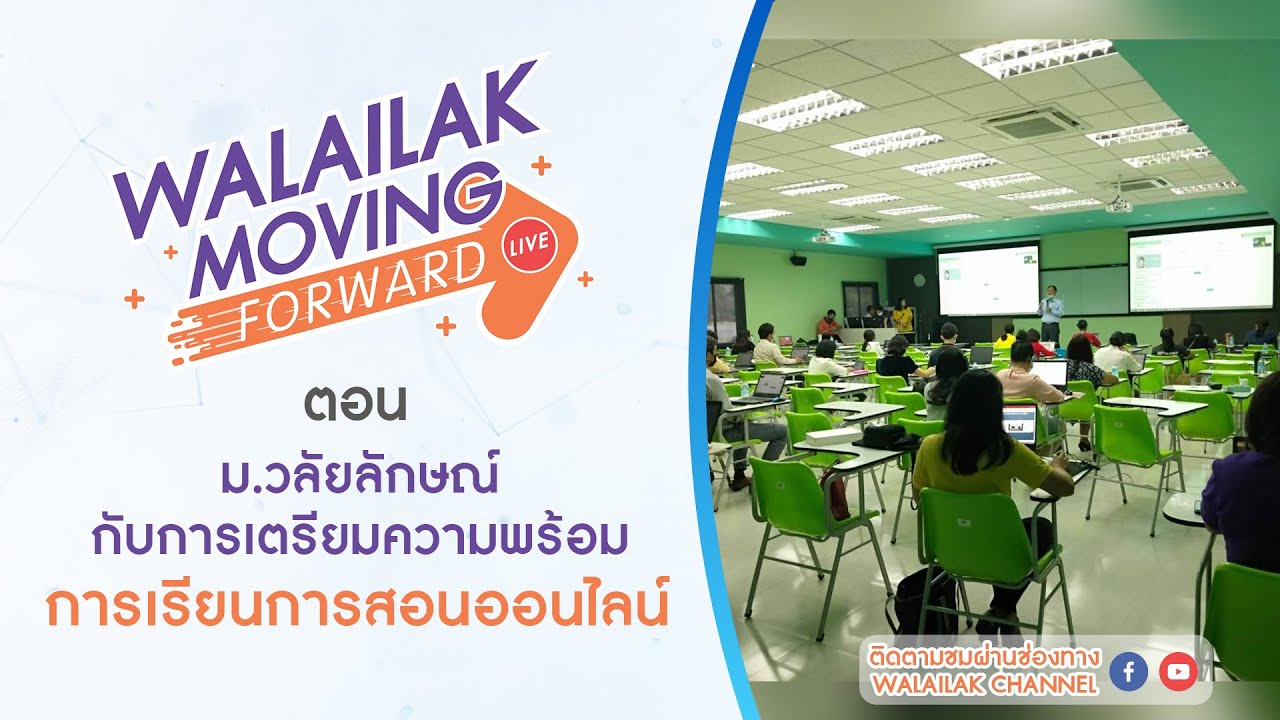 WALAILAK MOVING FORWARD LIVE

ตอน

ม.วลัยลักษณ์
กับการเตรียมความพร้อม
การเรียนการสอนออนไลน์

ติดตามชมผ่านช่องทาง
WALAILAK CHANNEL